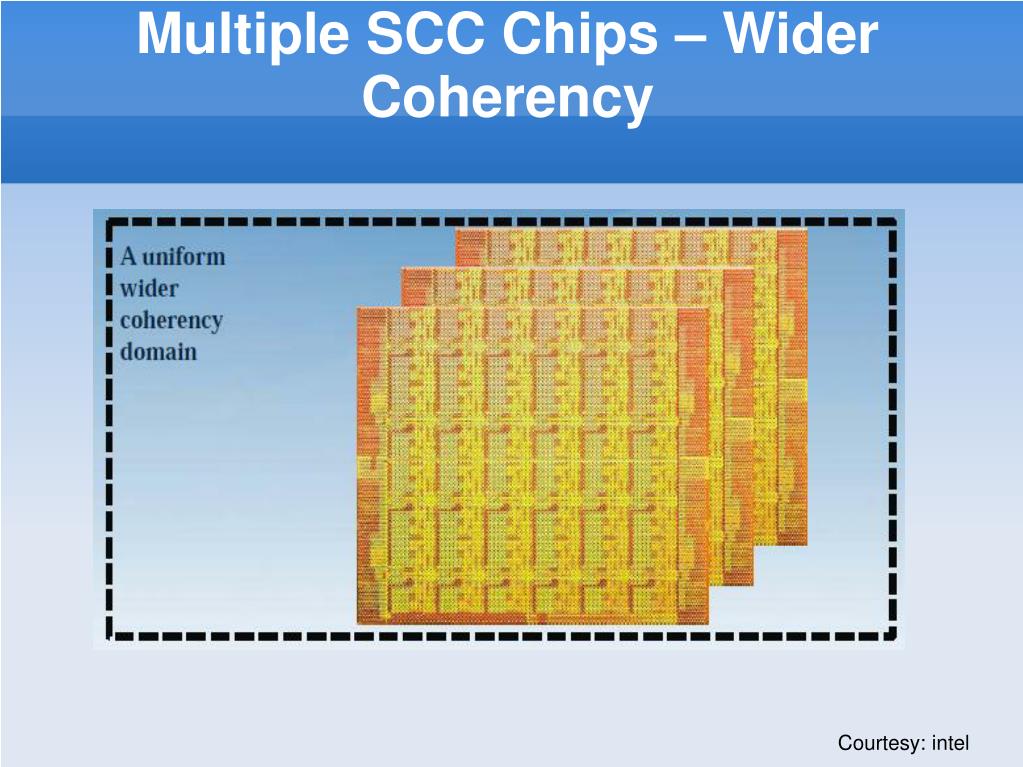 Multiple SCC Chips – Wider Coherency

A uniform wider coherency domain

Courtesy: intel